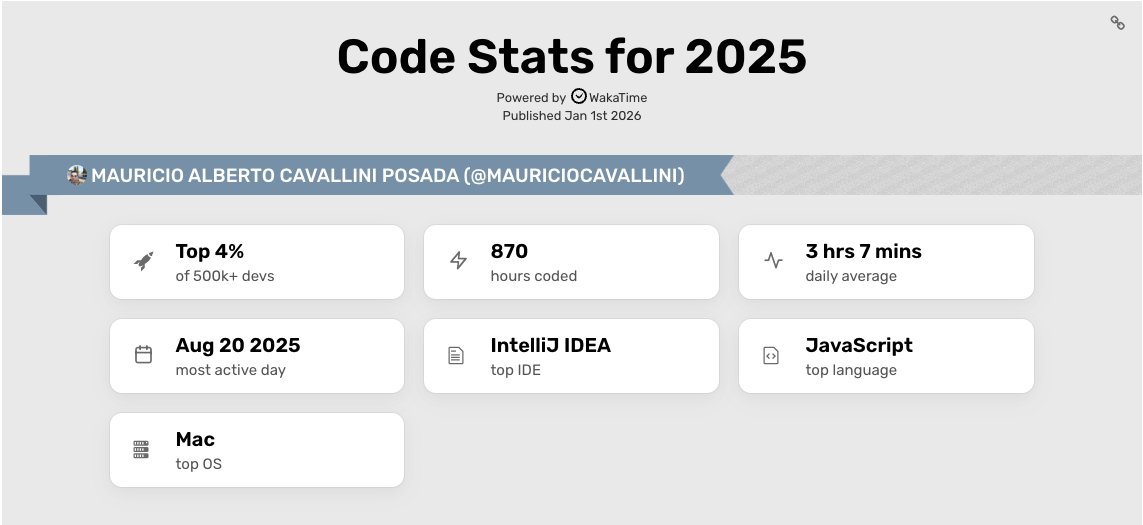 Code Stats for 2025

Powered by WakaTime
Published Jan 1st 2026

MAURICIO ALBERTO CAVALLINI POSADA (@MAURICIOCAVALLINI)

Top 4%
of 500k+ devs

870
hours coded

3 hrs 7 mins
daily average

Aug 20 2025
most active day

IntelliJ IDEA
top IDE

JavaScript
top language

Mac
top OS